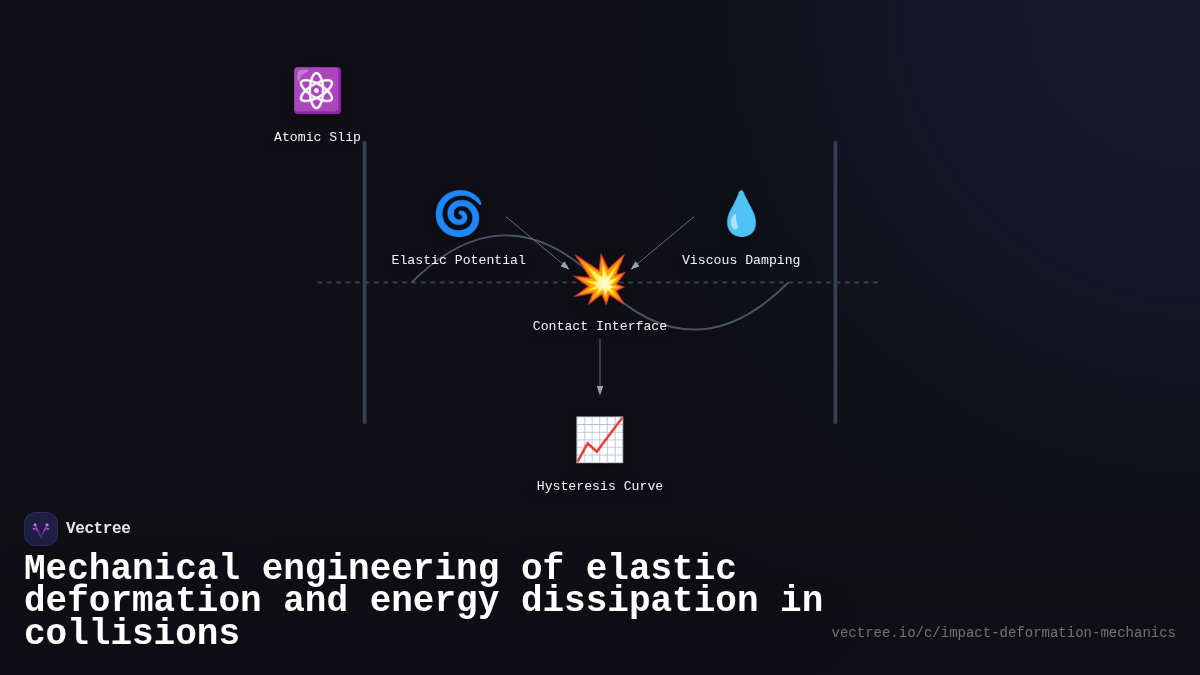 Atomic Slip

Elastic Potential

Viscous Damping

Contact Interface

Hysteresis Curve

Vectree

Mechanical engineering of elastic deformation and energy dissipation in collisions

vectree.io/c/impact-deformation-mechanics